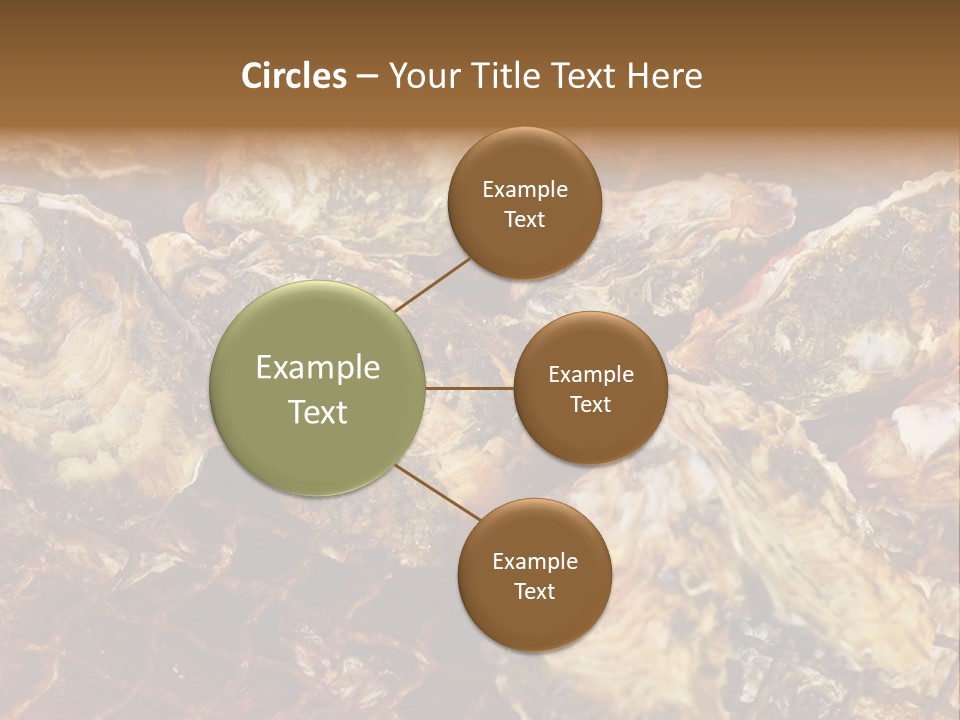 Circles – Your Title Text Here

Example Text

Example Text

Example Text

Example Text